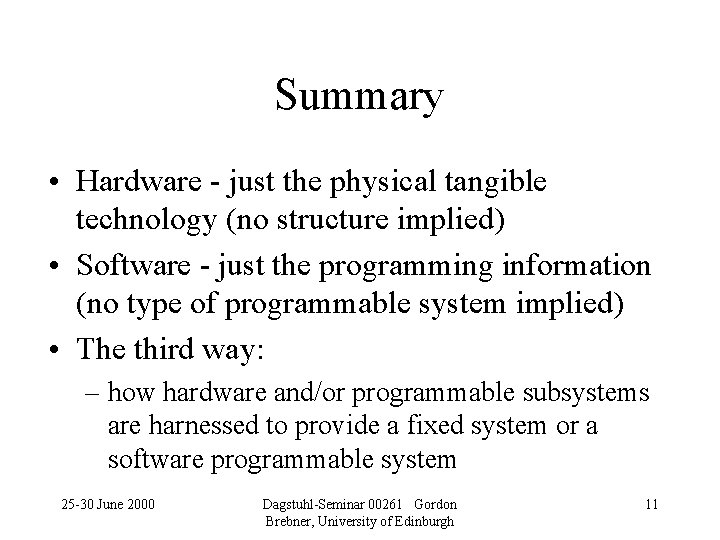 Summary

• Hardware - just the physical tangible technology (no structure implied)

• Software - just the programming information (no type of programmable system implied)

• The third way:

– how hardware and/or programmable subsystems are harnessed to provide a fixed system or a software programmable system

25-30 June 2000

Dagstuhl-Seminar 00261 Gordon Brebner, University of Edinburgh

11